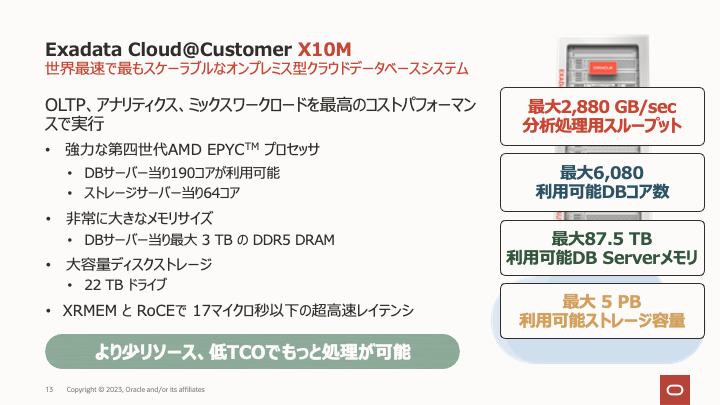 Exadata Cloud@Customer X10M
世界最速で最もスケーラブルなオンプレミス型クラウドデータベースシステム

OLTP、アナリティクス、ミックスワークロードを最高のコストパフォーマンスで実行

• 強力な第四世代AMD EPYC$^{TM}$ プロセッサ
  • DBサーバー当り190コアが利用可能
  • ストレージサーバー当り64コア
• 非常に大きなメモリサイズ
  • DBサーバー当り最大 3 TB の DDR5 DRAM
• 大容量ディスクストレージ
  • 22 TB ドライブ
• XRMEM と RoCEで 17マイクロ秒以下の超高速レイテンシ

より少リソース、低TCOでもっと処理が可能

ORACLE

最大2,880 GB/sec
分析処理用スループット

最大6,080
利用可能DBコア数

最大87.5 TB
利用可能DB Serverメモリ

最大 5 PB
利用可能ストレージ容量

13 Copyright © 2023, Oracle and/or its affiliates